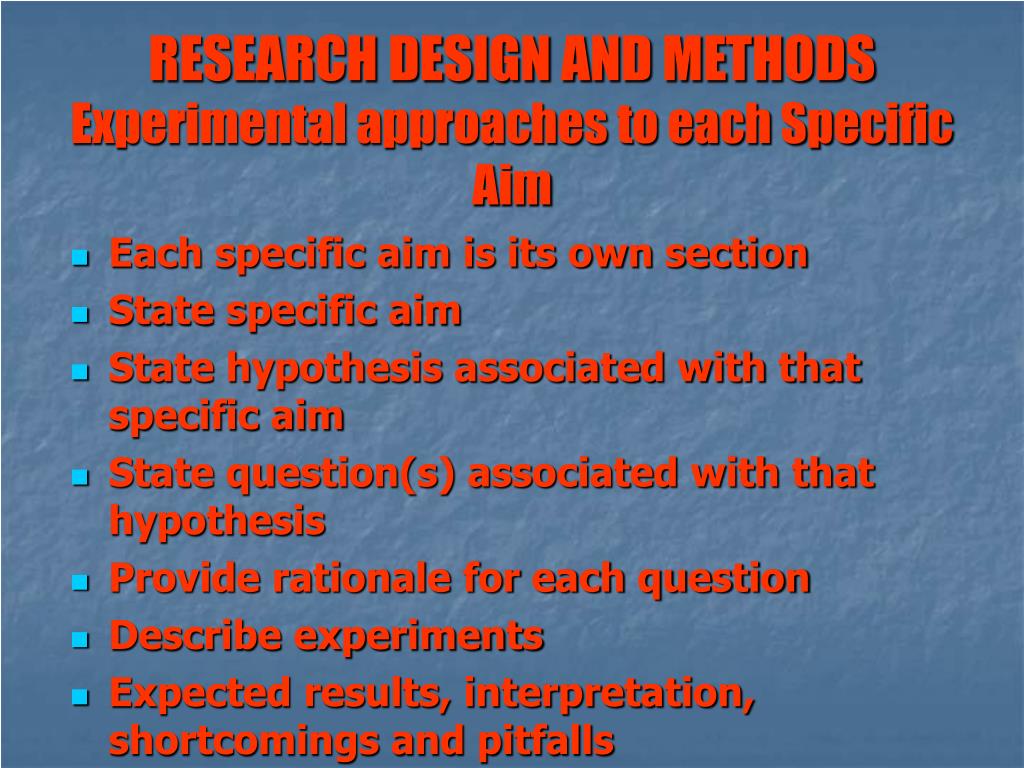 RESEARCH DESIGN AND METHODS
Experimental approaches to each Specific Aim

- Each specific aim is its own section
- State specific aim
- State hypothesis associated with that specific aim
- State question(s) associated with that hypothesis
- Provide rationale for each question
- Describe experiments
- Expected results, interpretation, shortcomings and pitfalls